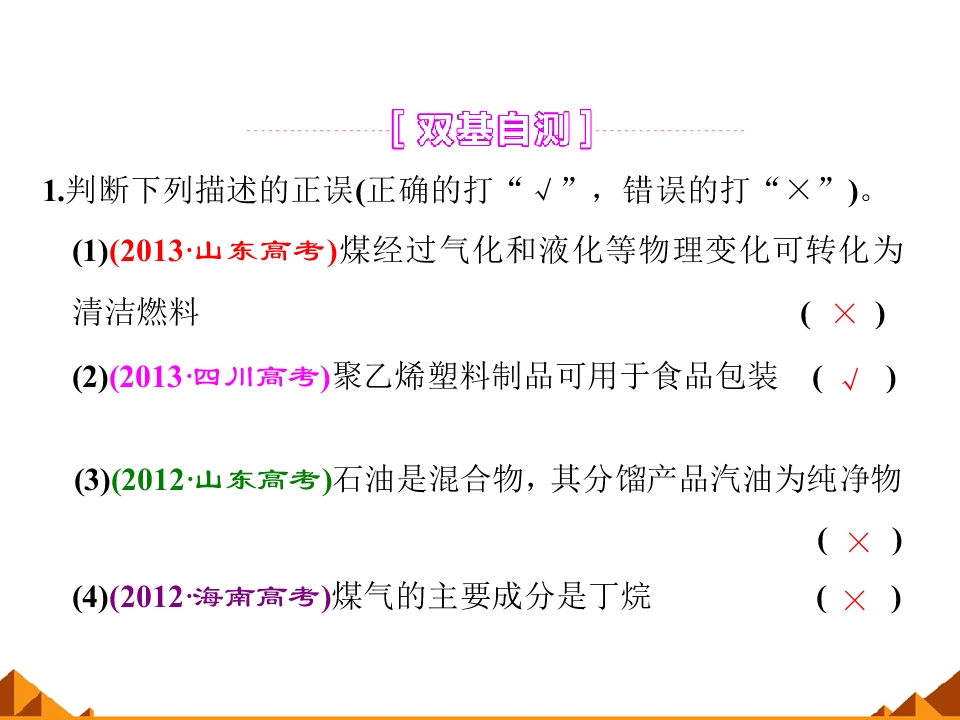 [双基自测]

1.判断下列描述的正误(正确的打“√”，错误的打“×”)。

(1)(2013·山东高考)煤经过气化和液化等物理变化可转化为清洁燃料 (×)

(2)(2013·四川高考)聚乙烯塑料制品可用于食品包装 (√)

(3)(2012·山东高考)石油是混合物，其分馏产品汽油为纯净物 (×)

(4)(2012·海南高考)煤气的主要成分是丁烷 (×)